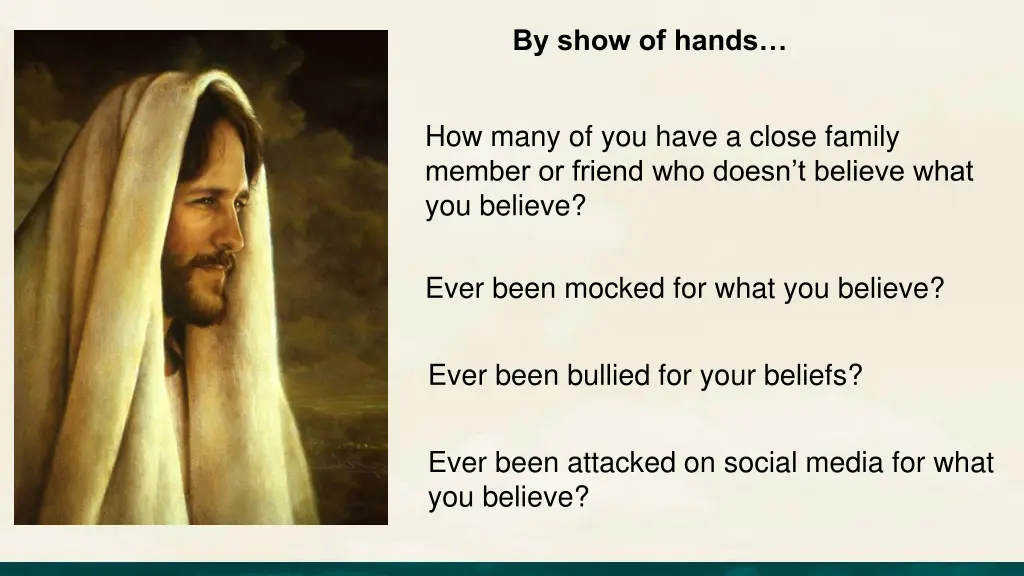 By show of hands…

How many of you have a close family member or friend who doesn’t believe what you believe?

Ever been mocked for what you believe?

Ever been bullied for your beliefs?

Ever been attacked on social media for what you believe?